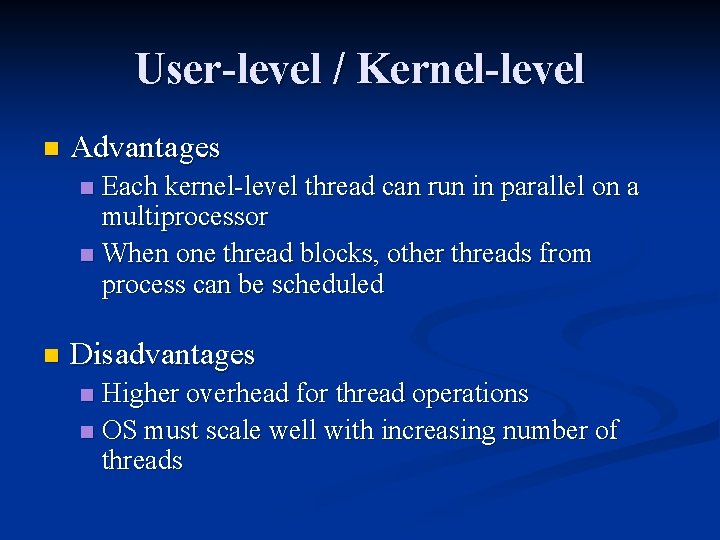 User-level / Kernel-level

Advantages

Each kernel-level thread can run in parallel on a multiprocessor

When one thread blocks, other threads from process can be scheduled

Disadvantages

Higher overhead for thread operations

OS must scale well with increasing number of threads